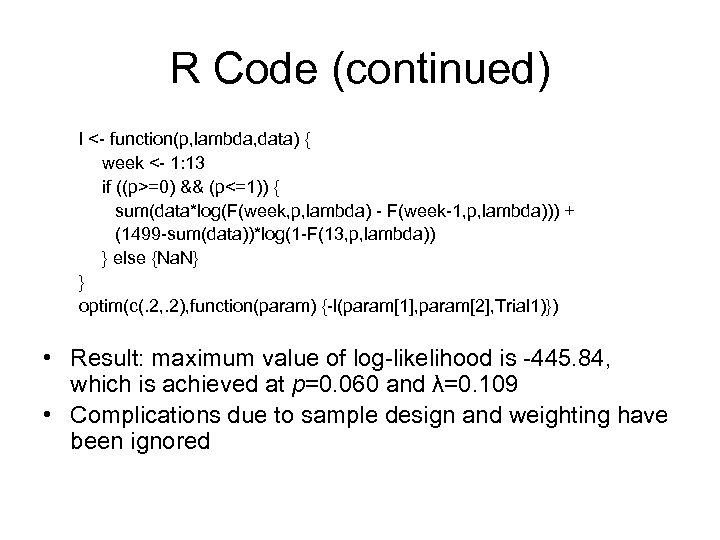 R Code (continued)

l <- function(p,lambda,data) {
week <- 1:13
if ((p>=0) && (p<=1)) {
sum(data*log(F(week,p,lambda) - F(week-1,p,lambda))) +
(1499-sum(data))*log(1-F(13,p,lambda))
} else {NaN}
}
optim(c(.2,.2),function(param) {-l(param[1],param[2],Trial1)})

• Result: maximum value of log-likelihood is -445.84, which is achieved at $p$=0.060 and λ=0.109
• Complications due to sample design and weighting have been ignored